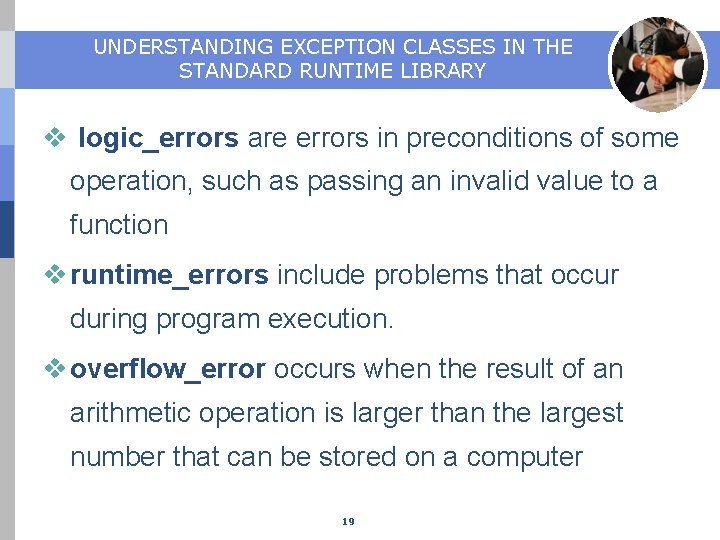 UNDERSTANDING EXCEPTION CLASSES IN THE STANDARD RUNTIME LIBRARY

❖ logic_errors are errors in preconditions of some operation, such as passing an invalid value to a function

❖ runtime_errors include problems that occur during program execution.

❖ overflow_error occurs when the result of an arithmetic operation is larger than the largest number that can be stored on a computer

19